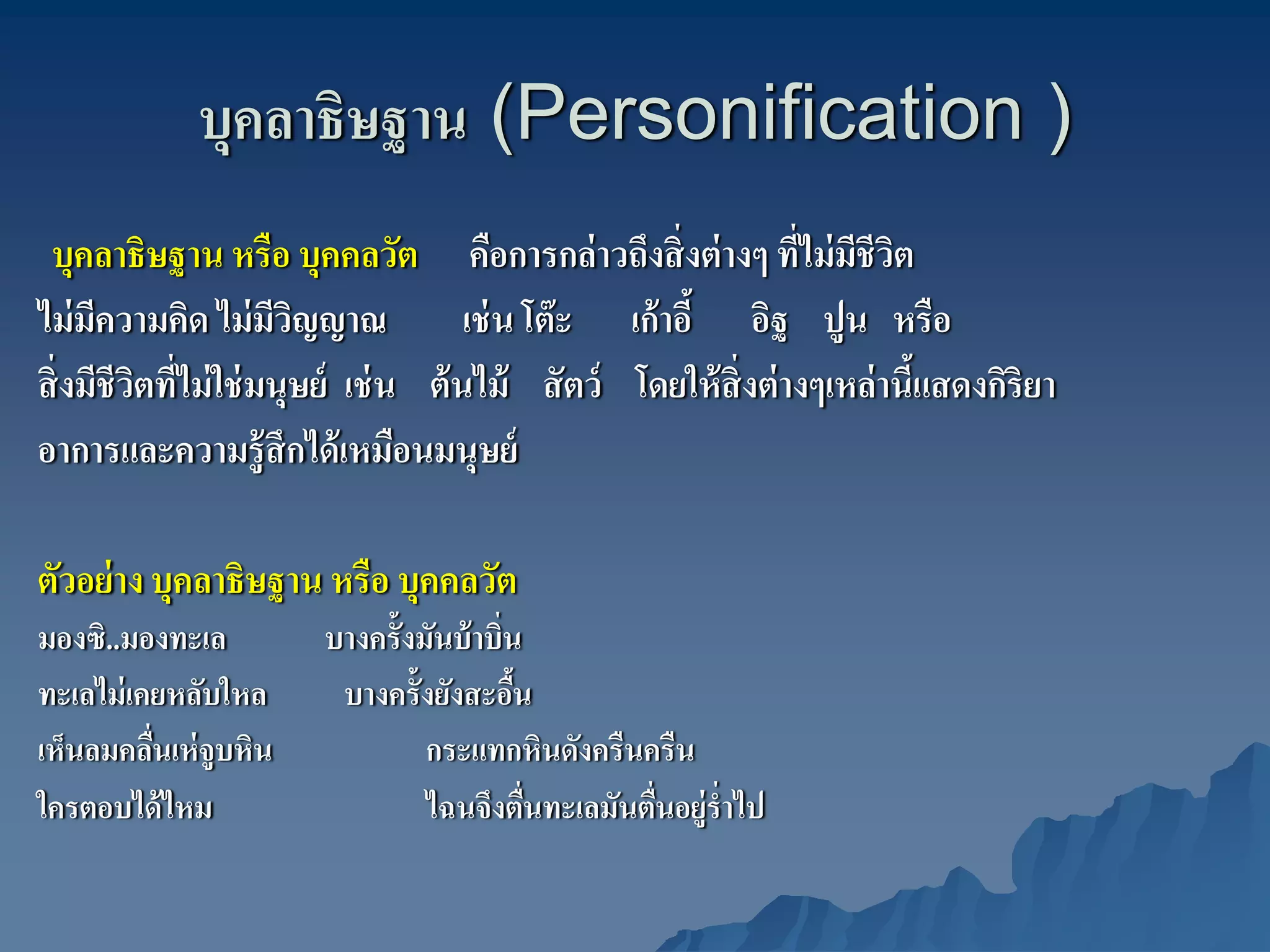 บุคลาธิษฐาน (Personification )

บุคลาธิษฐาน หรือ บุคคลวัต คือการกล่าวถึงสิ่งต่างๆ ที่ไม่มีชีวิต ไม่มีความคิด ไม่มีวิญญาณ เช่น โต๊ะ เก้าอี้ อิฐ ปูน หรือ สิ่งมีชีวิตที่ไม่ใช่มนุษย์ เช่น ต้นไม้ สัตว์ โดยให้สิ่งต่างๆเหล่านี้แสดงกิริยา อาการและความรู้สึกได้เหมือนมนุษย์

ตัวอย่าง บุคลาธิษฐาน หรือ บุคคลวัต
มองซิ..มองทะเล บางครั้งมันบ้าบิ่น
ทะเลไม่เคยหลับใหล บางครั้งยังสะอื้น
เห็นลมคลื่นเห่จูบหิน กระแทกหินดังครืนครืน
ใครตอบได้ไหม ไฉนจึงตื่นทะเลมันตื่นอยู่ร่ำไป